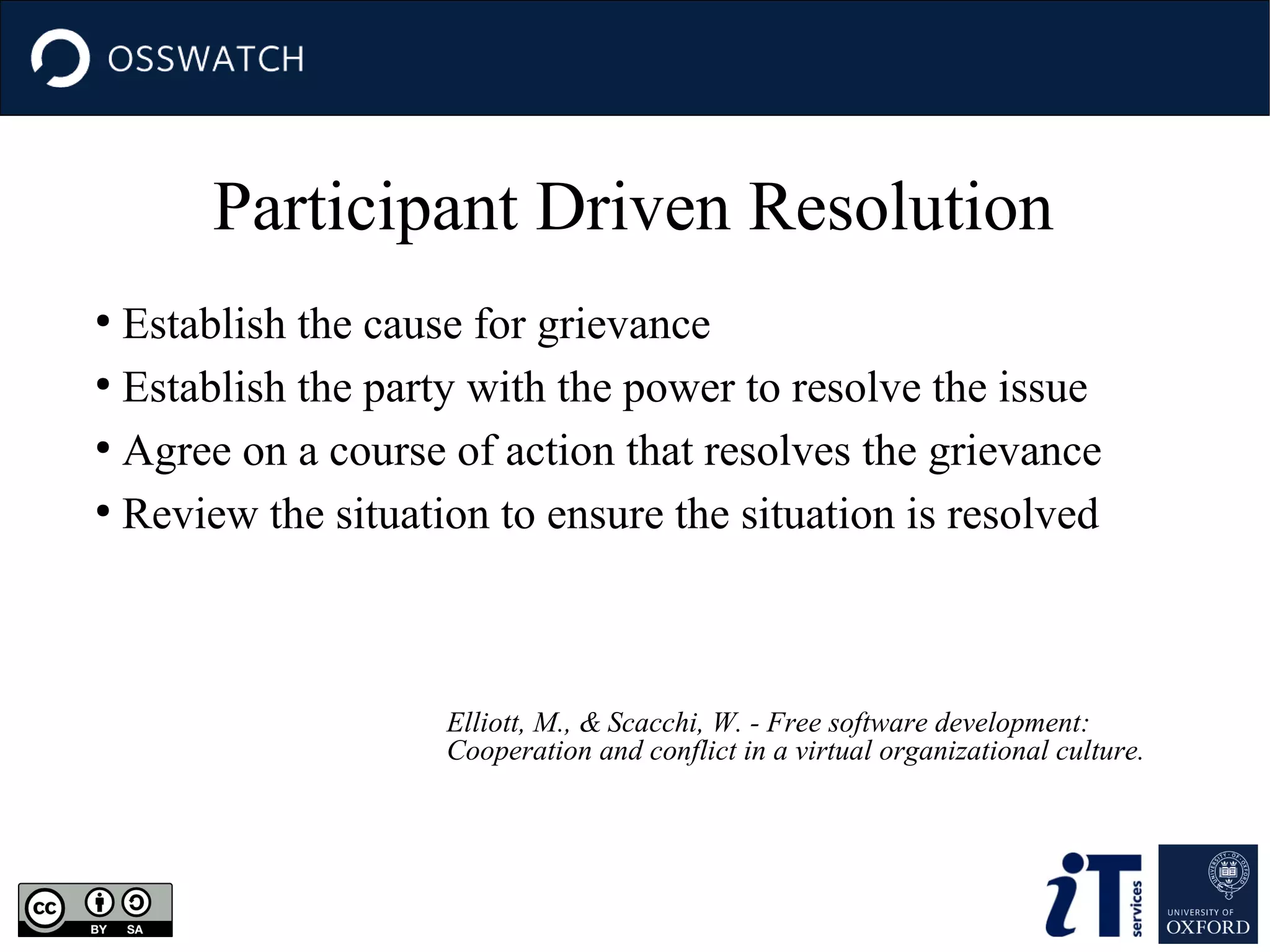 OSSWATCH

Participant Driven Resolution

• Establish the cause for grievance
• Establish the party with the power to resolve the issue
• Agree on a course of action that resolves the grievance
• Review the situation to ensure the situation is resolved

Elliott, M., & Scacchi, W. - Free software development: Cooperation and conflict in a virtual organizational culture.

cc BY SA

iT services

UNIVERSITY OF OXFORD